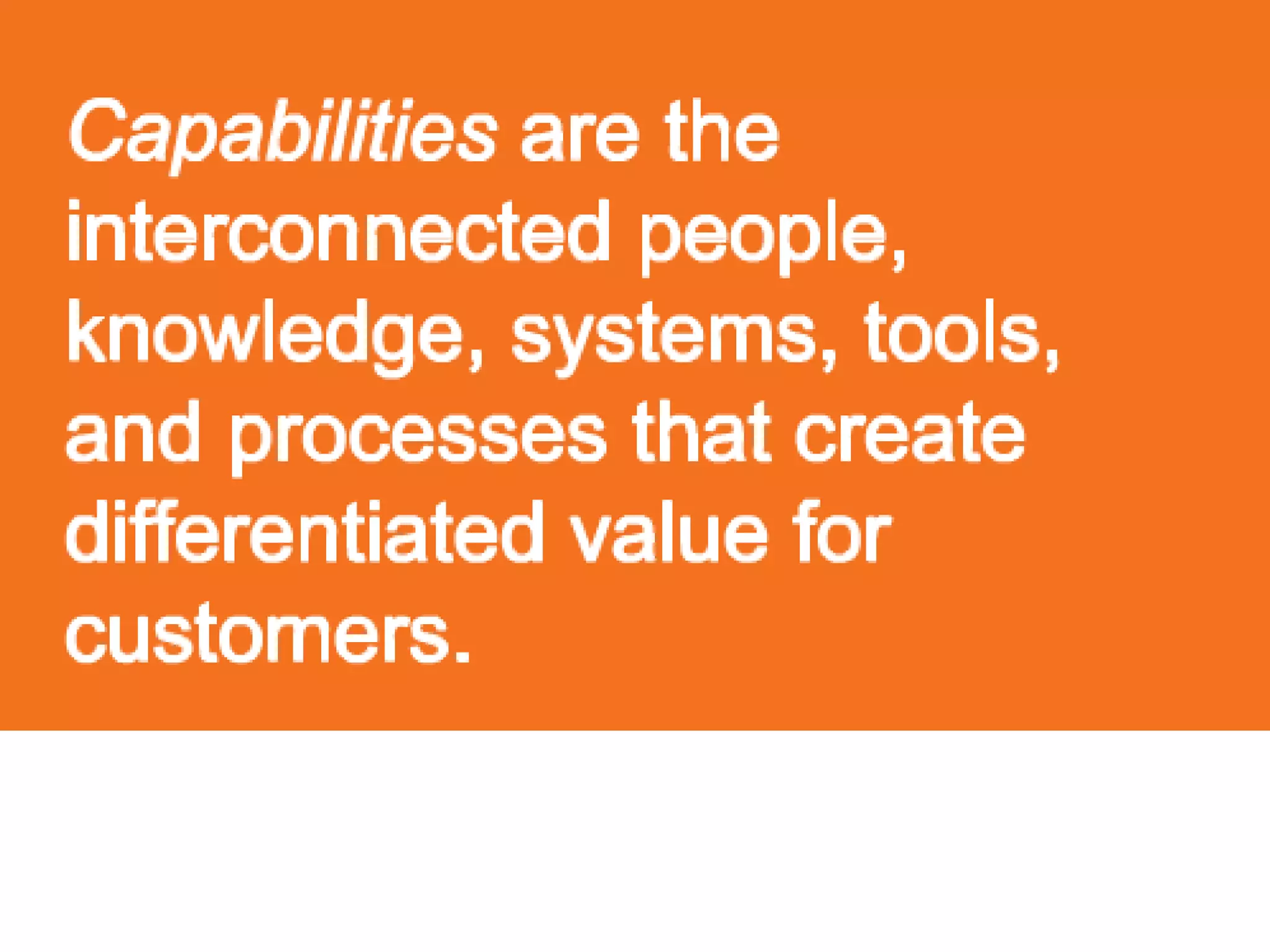 Capabilities are the interconnected people, knowledge, systems, tools, and processes that create differentiated value for customers.